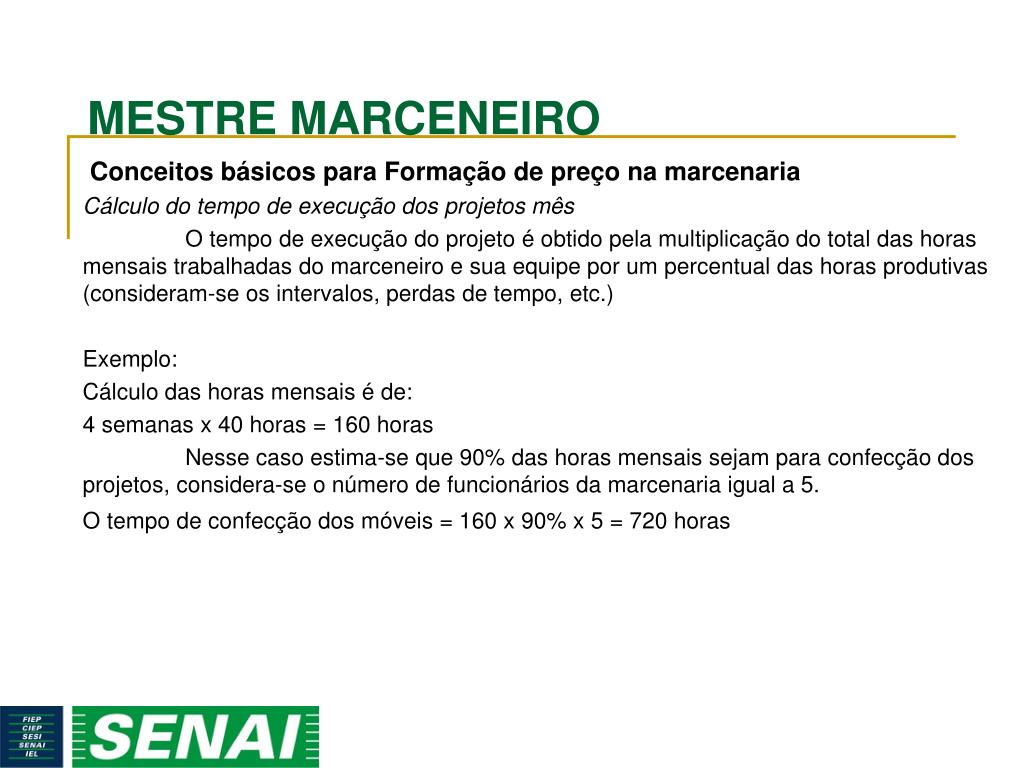 MESTRE MARCENEIRO

Conceitos básicos para Formação de preço na marcenaria

Cálculo do tempo de execução dos projetos mês

O tempo de execução do projeto é obtido pela multiplicação do total das horas mensais trabalhadas do marceneiro e sua equipe por um percentual das horas produtivas (consideram-se os intervalos, perdas de tempo, etc.)

Exemplo:

Cálculo das horas mensais é de:

4 semanas x 40 horas = 160 horas

Nesse caso estima-se que 90% das horas mensais sejam para confecção dos projetos, considera-se o número de funcionários da marcenaria igual a 5.

O tempo de confecção dos móveis = 160 x 90% x 5 = 720 horas

FIEP
CIEP
SESI
SENAI
IEL

SENAI